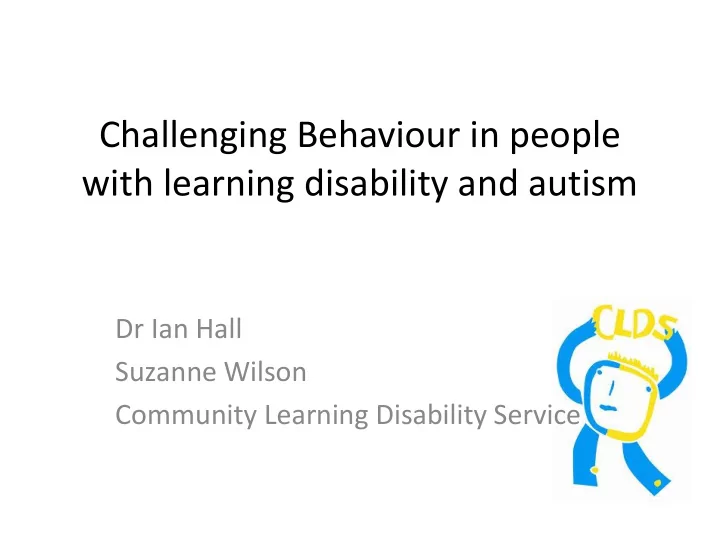 Challenging Behaviour in people with learning disability and autism

Dr Ian Hall
Suzanne Wilson
Community Learning Disability Service

CLDS